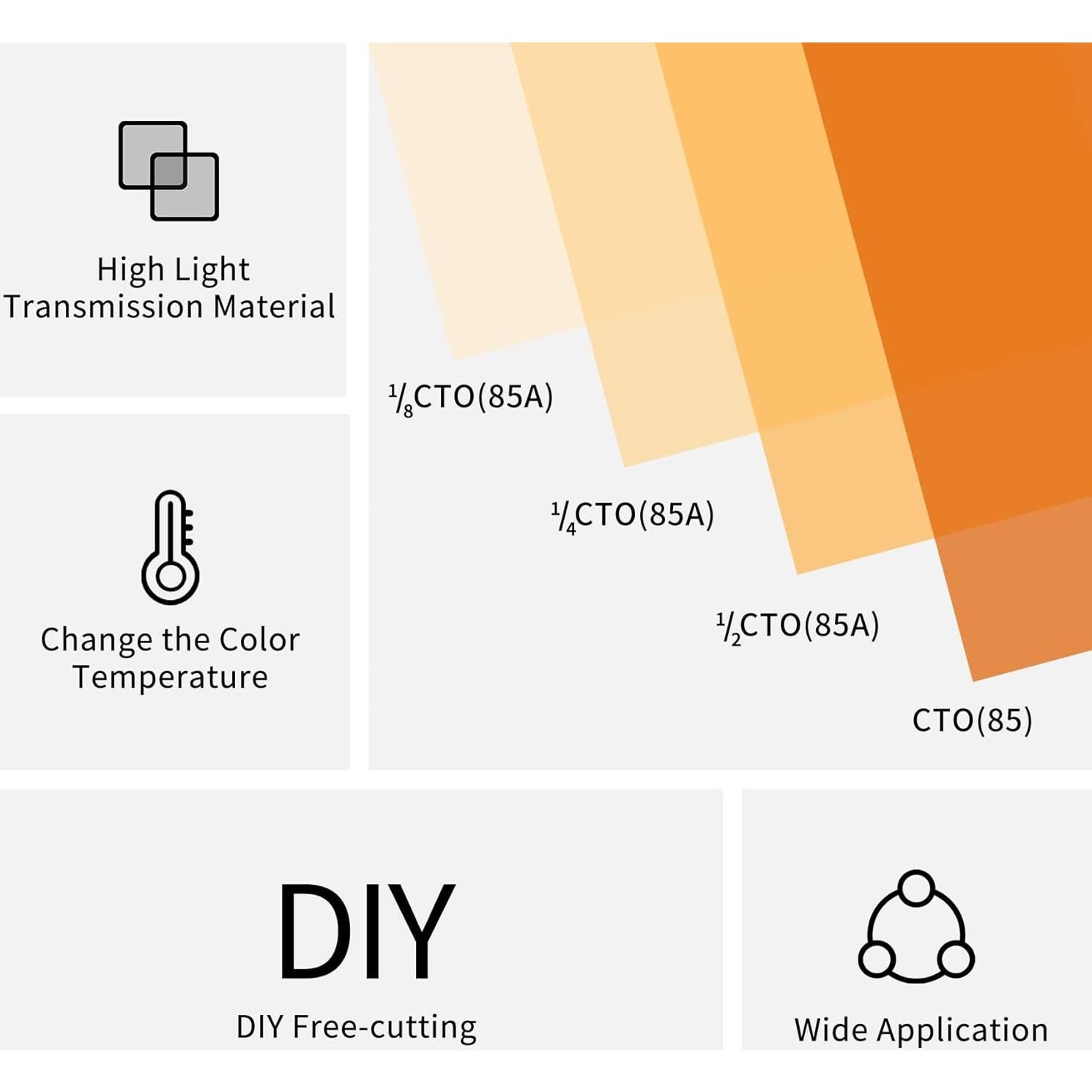 High Light Transmission Material

Change the Color Temperature

$\frac{1}{8}$CTO(85A)

$\frac{1}{4}$CTO(85A)

$\frac{1}{2}$CTO(85A)

CTO(85)

DIY

DIY Free-cutting

Wide Application